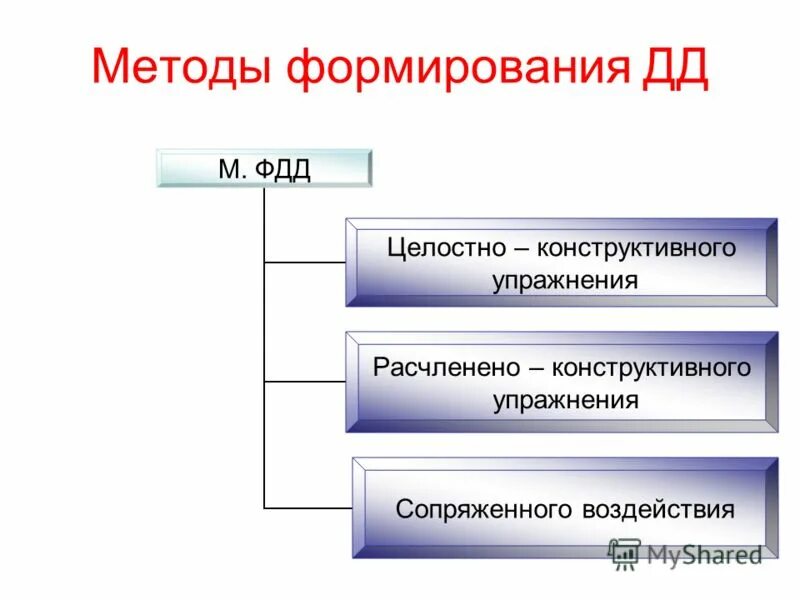 Методы формирования ДД

М. ФДД

Целостно – конструктивного упражнения

Расчленено – конструктивного упражнения

Сопряженного воздействия

MyShared